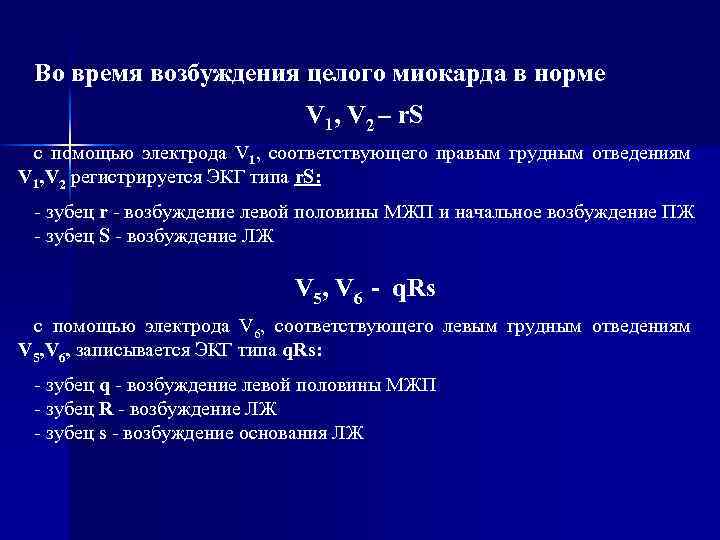 Во время возбуждения целого миокарда в норме

$V_1$, $V_2$ – rS

с помощью электрода $V_1$, соответствующего правым грудным отведениям $V_1$,$V_2$ регистрируется ЭКГ типа rS:

- зубец r - возбуждение левой половины МЖП и начальное возбуждение ПЖ
- зубец S - возбуждение ЛЖ

$V_5$, $V_6$ - qRs

с помощью электрода $V_6$, соответствующего левым грудным отведениям $V_5$,$V_6$, записывается ЭКГ типа qRs:

- зубец q - возбуждение левой половины МЖП
- зубец R - возбуждение ЛЖ
- зубец s - возбуждение основания ЛЖ